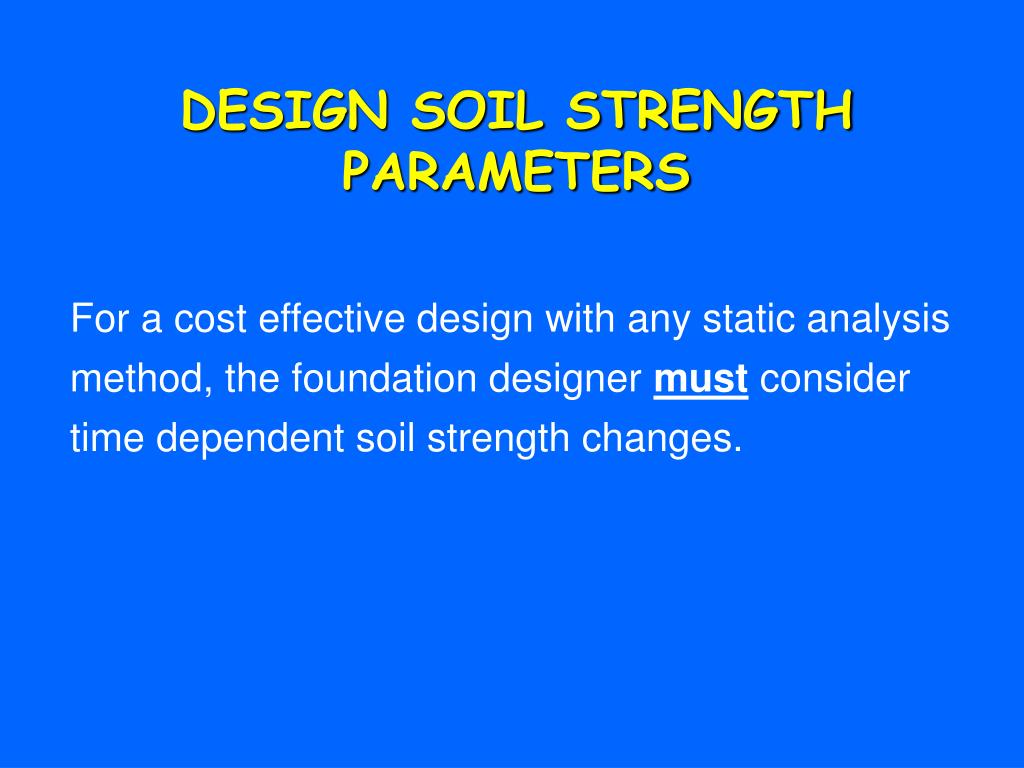 DESIGN SOIL STRENGTH PARAMETERS

For a cost effective design with any static analysis method, the foundation designer must consider time dependent soil strength changes.